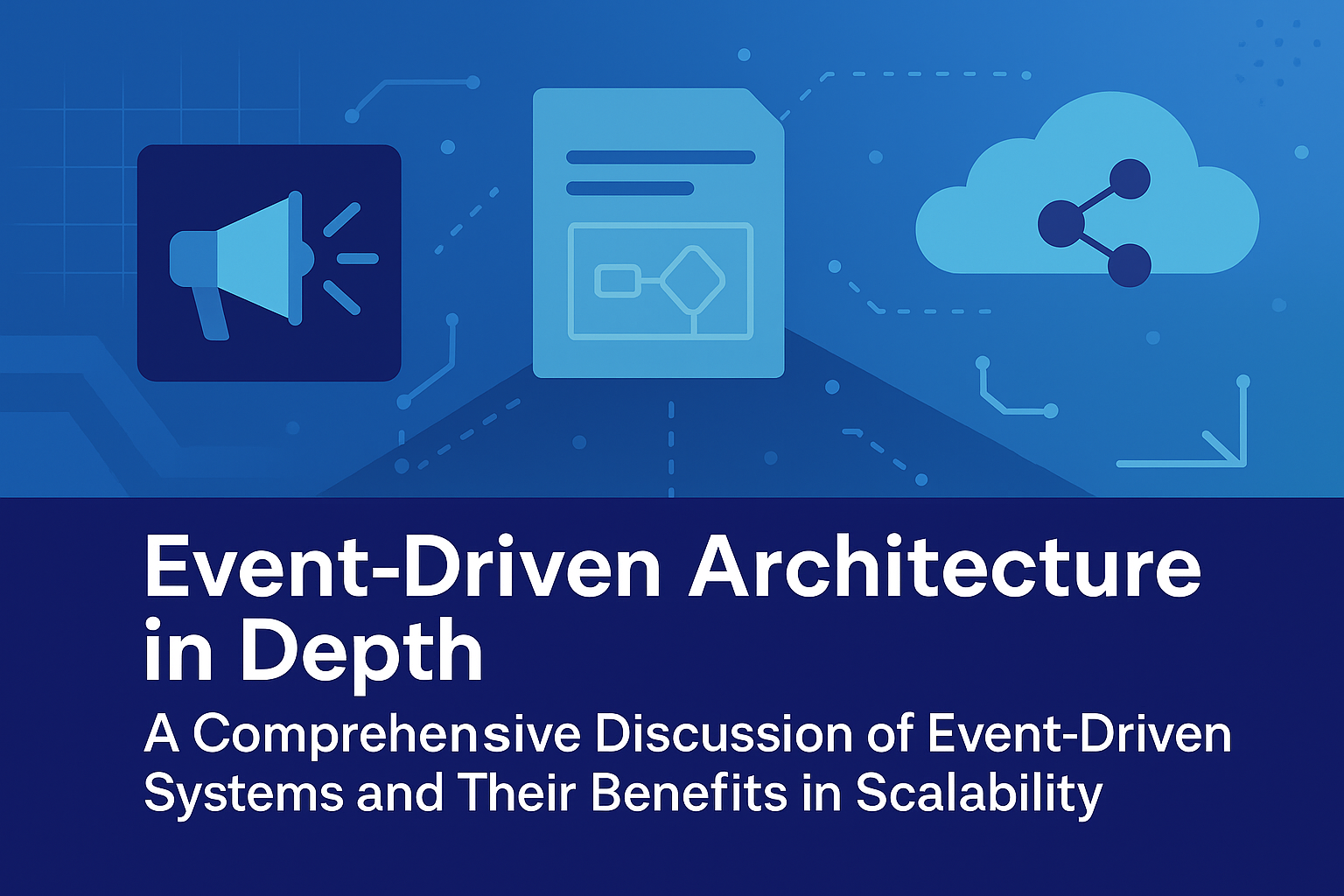 Event-Driven Architecture in Depth

A Comprehensive Discussion of Event-Driven Systems and Their Benefits in Scalability